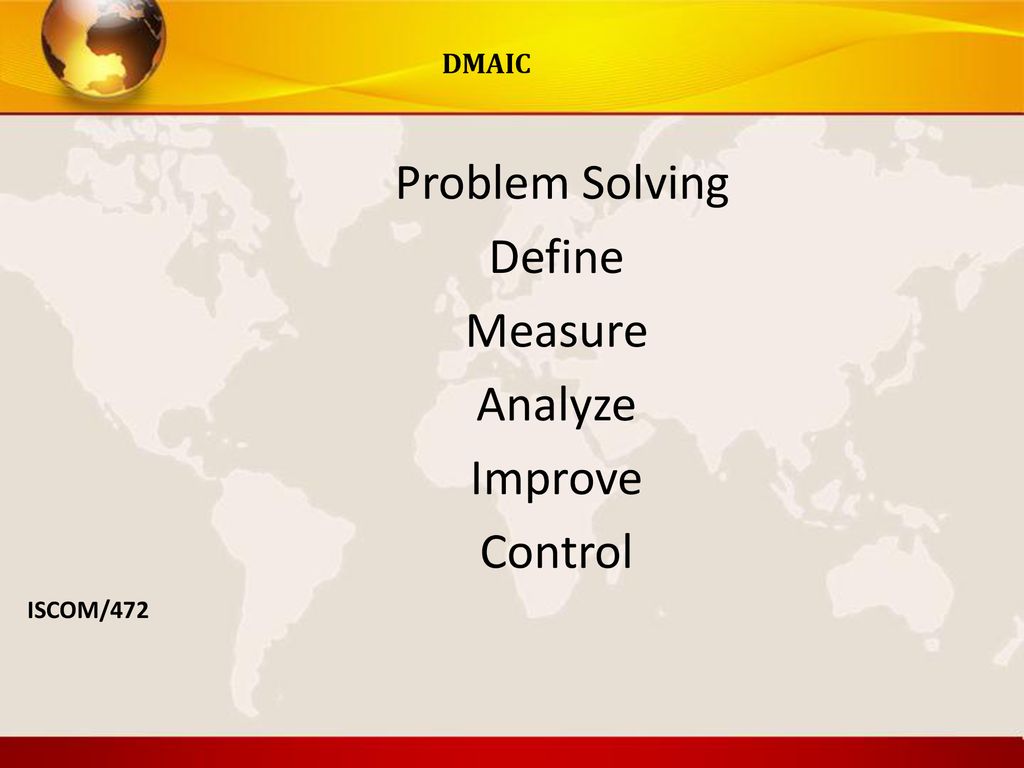 DMAIC

Problem Solving
Define
Measure
Analyze
Improve
Control

ISCOM/472